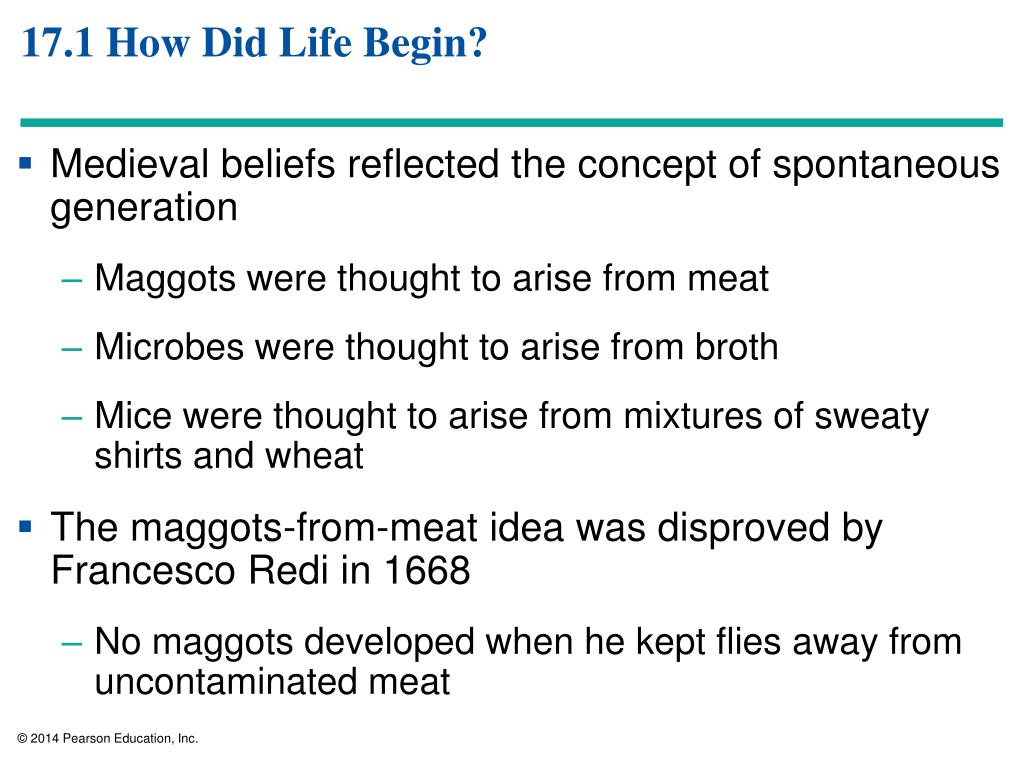 17.1 How Did Life Begin?

▪ Medieval beliefs reflected the concept of spontaneous generation

– Maggots were thought to arise from meat

– Microbes were thought to arise from broth

– Mice were thought to arise from mixtures of sweaty shirts and wheat

▪ The maggots-from-meat idea was disproved by Francesco Redi in 1668

– No maggots developed when he kept flies away from uncontaminated meat

© 2014 Pearson Education, Inc.